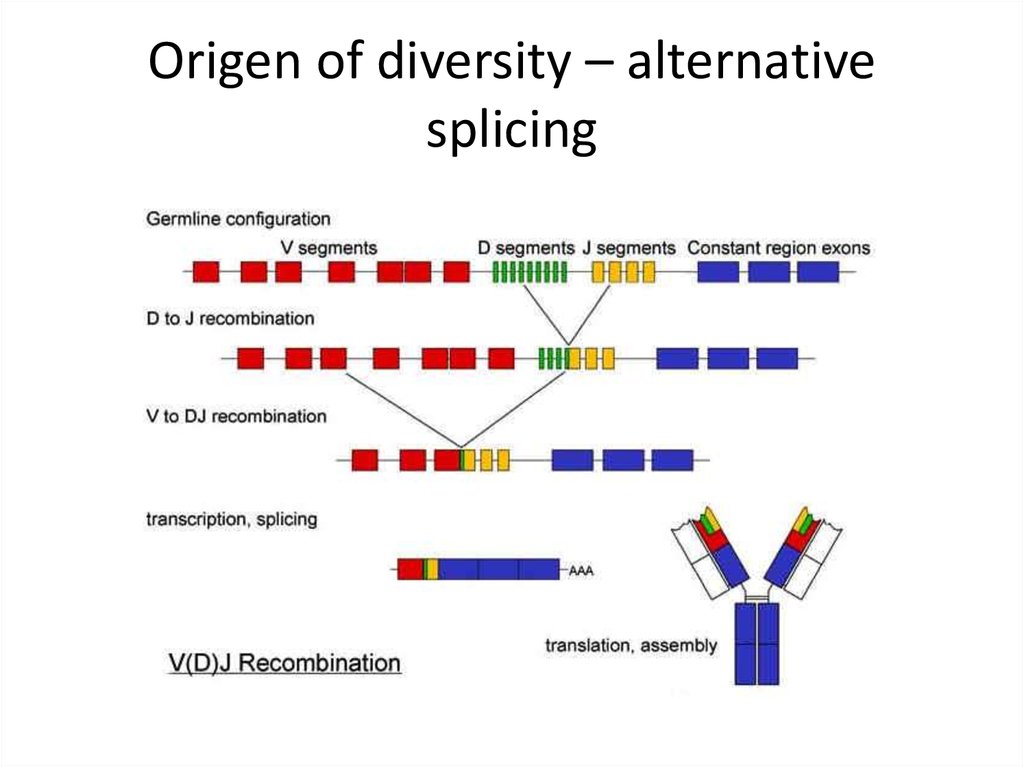 Origen of diversity – alternative splicing

Germline configuration

V segments

D segments

J segments

Constant region exons

D to J recombination

V to DJ recombination

transcription, splicing

AAA

translation, assembly

V(D)J Recombination